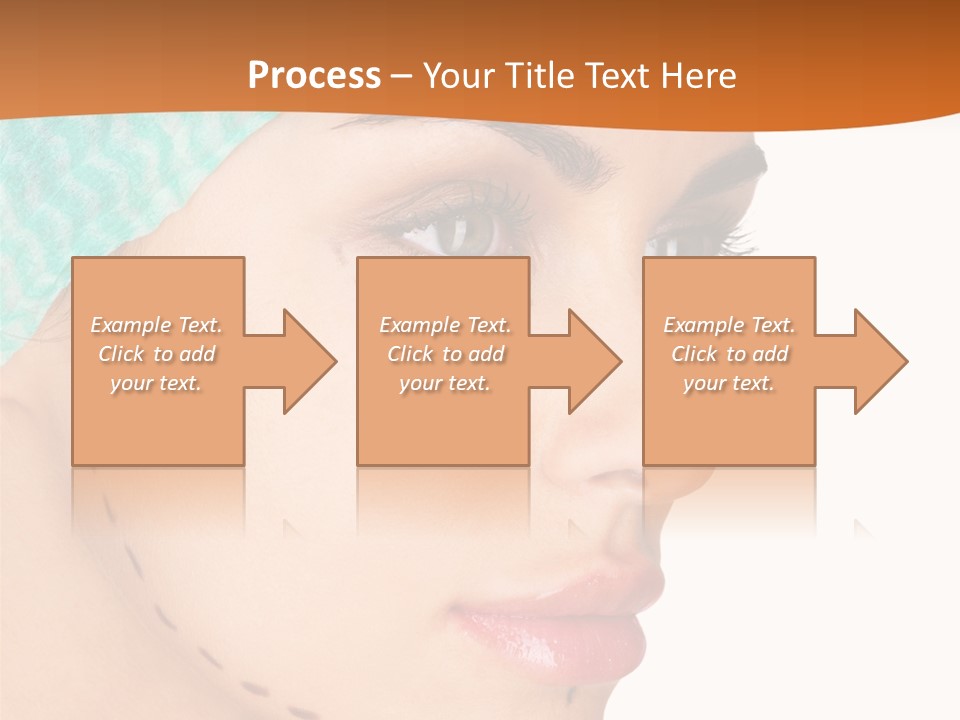 Process – Your Title Text Here

Example Text. Click to add your text.

Example Text. Click to add your text.

Example Text. Click to add your text.